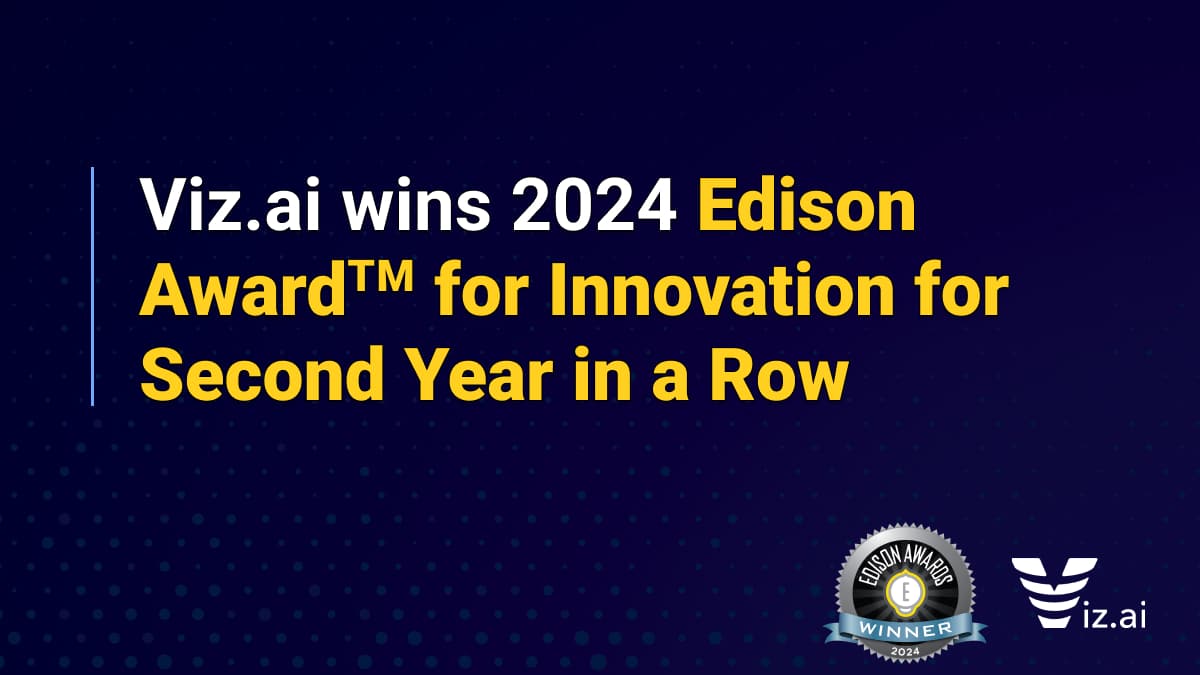 Viz.ai wins 2024 Edison Award™ for Innovation for Second Year in a Row

EDISON AWARDS
E
WINNER
2024

Viz.ai